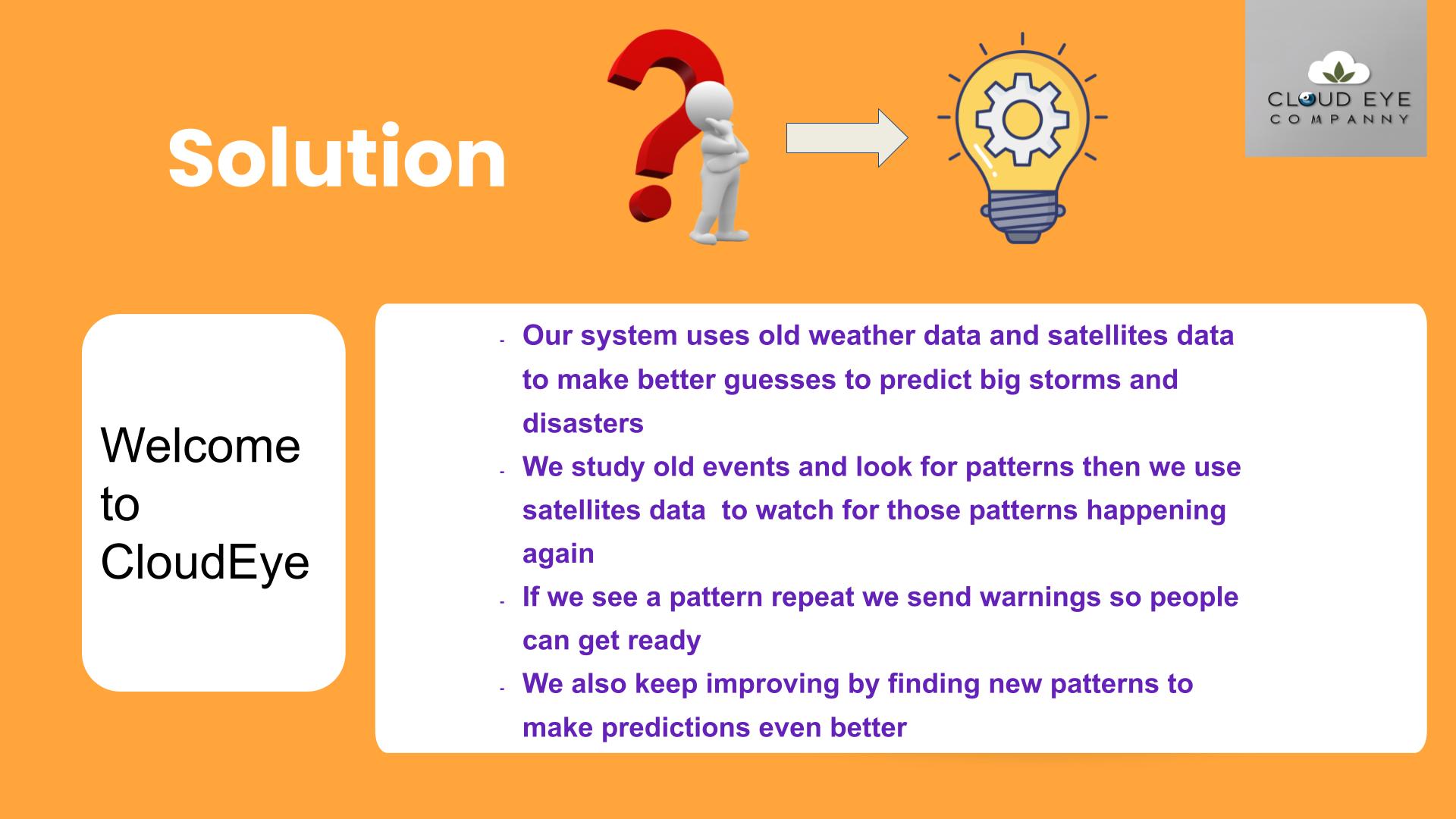 Solution

CLOUD EYE
COMPANNY

Welcome to CloudEye

- Our system uses old weather data and satellites data to make better guesses to predict big storms and disasters
- We study old events and look for patterns then we use satellites data  to watch for those patterns happening again
- If we see a pattern repeat we send warnings so people can get ready
- We also keep improving by finding new patterns to make predictions even better